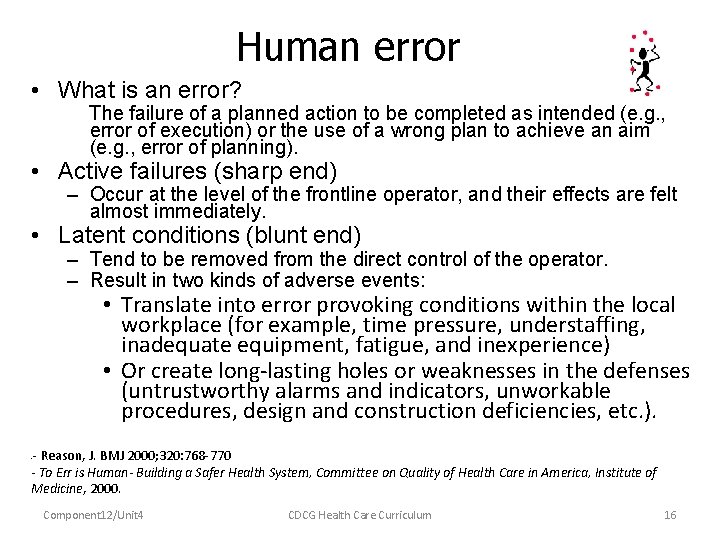 Human error

• What is an error?

The failure of a planned action to be completed as intended (e.g., error of execution) or the use of a wrong plan to achieve an aim (e.g., error of planning).

• Active failures (sharp end)
– Occur at the level of the frontline operator, and their effects are felt almost immediately.

• Latent conditions (blunt end)
– Tend to be removed from the direct control of the operator.
– Result in two kinds of adverse events:
• Translate into error provoking conditions within the local workplace (for example, time pressure, understaffing, inadequate equipment, fatigue, and inexperience)
• Or create long-lasting holes or weaknesses in the defenses (untrustworthy alarms and indicators, unworkable procedures, design and construction deficiencies, etc.).

.- Reason, J. BMJ 2000;320:768-770
- To Err is Human- Building a Safer Health System, Committee on Quality of Health Care in America, Institute of Medicine, 2000.

Component12/Unit4 CDCG Health Care Curriculum 16